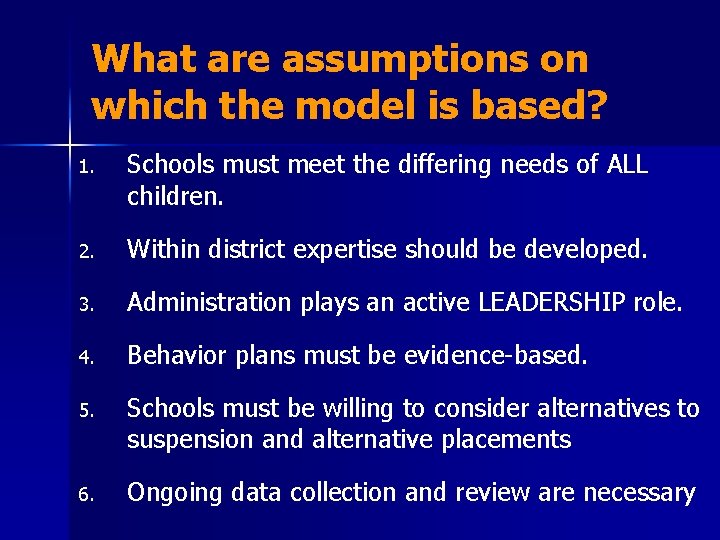 What are assumptions on which the model is based?

1. Schools must meet the differing needs of ALL children.

2. Within district expertise should be developed.

3. Administration plays an active LEADERSHIP role.

4. Behavior plans must be evidence-based.

5. Schools must be willing to consider alternatives to suspension and alternative placements

6. Ongoing data collection and review are necessary